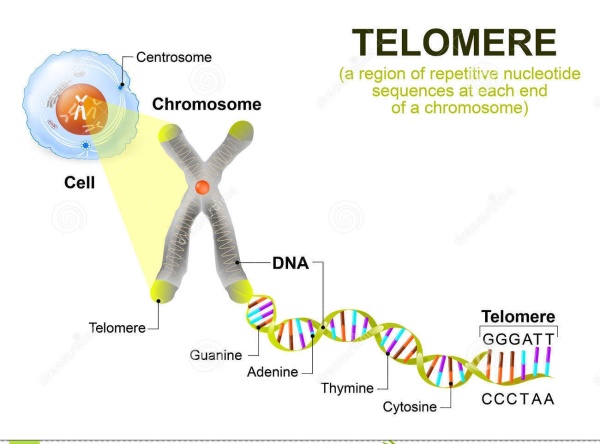 TELOMERE
(a region of repetitive nucleotide sequences at each end of a chromosome)

Centrosome
Chromosome
Cell
DNA
Telomere
Guanine
Adenine
Thymine
Cytosine
Telomere
GGGATT
CCCTAA